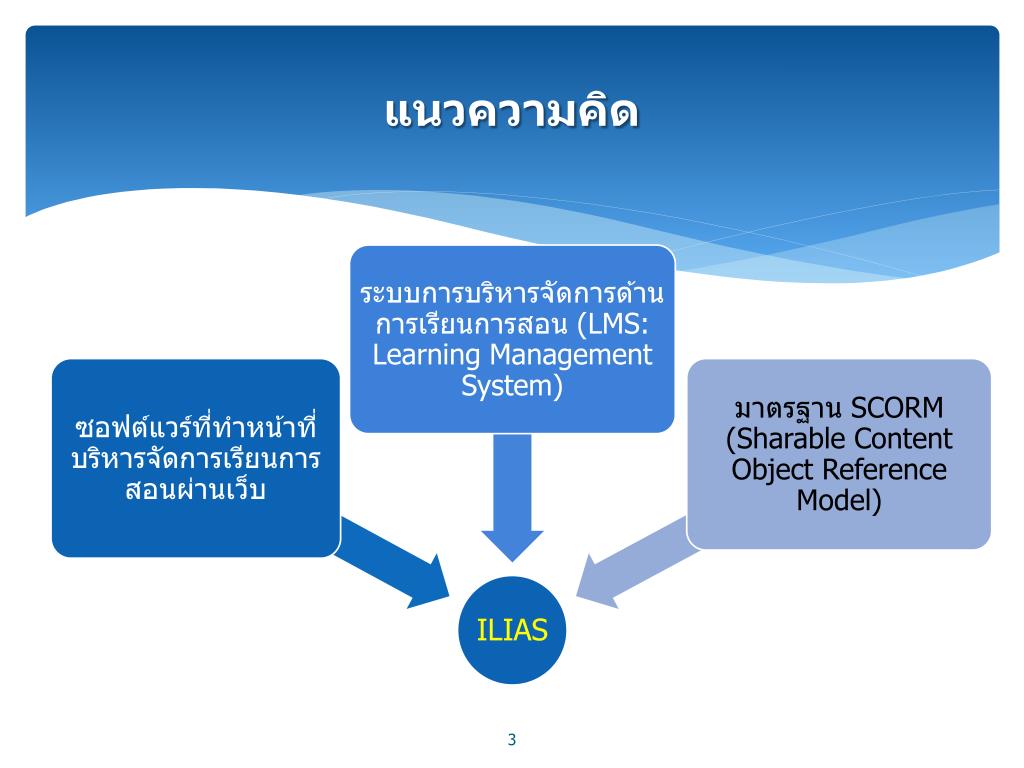 แนวความคิด

ซอฟต์แวร์ที่ทำหน้าที่บริหารจัดการเรียนการสอนผ่านเว็บ

ระบบการบริหารจัดการด้านการเรียนการสอน (LMS: Learning Management System)

มาตรฐาน SCORM (Sharable Content Object Reference Model)

ILIAS

3